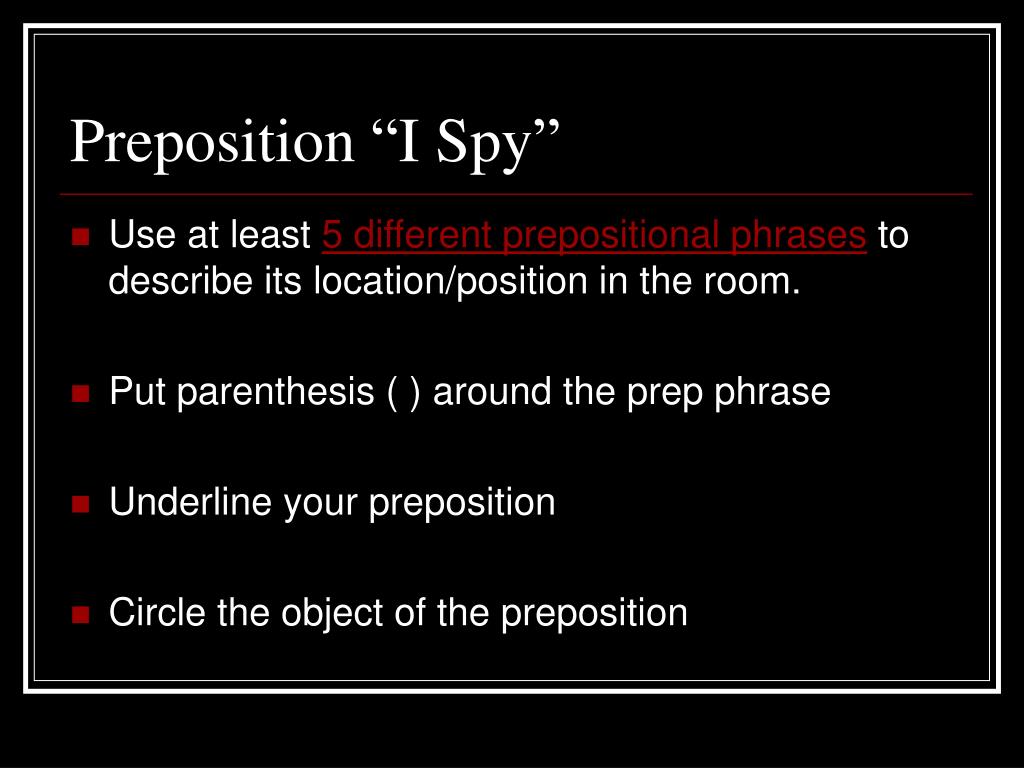 Preposition “I Spy”

Use at least 5 different prepositional phrases to describe its location/position in the room.

Put parenthesis ( ) around the prep phrase

Underline your preposition

Circle the object of the preposition